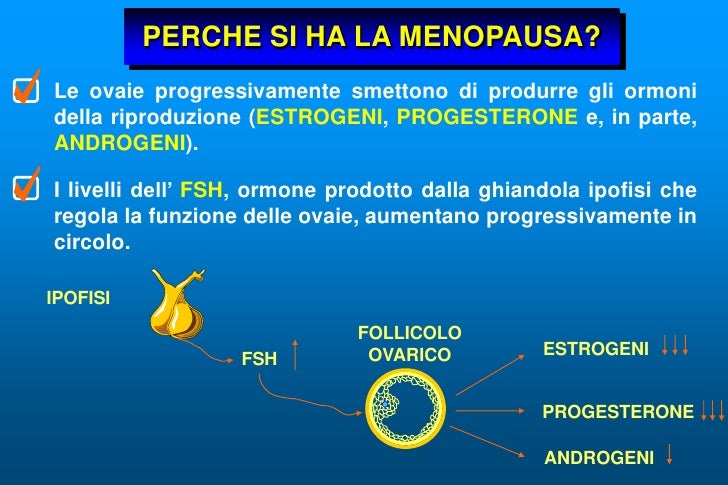 PERCHE SI HA LA MENOPAUSA?

Le ovaie progressivamente smettono di produrre gli ormoni della riproduzione (ESTROGENI, PROGESTERONE e, in parte, ANDROGENI).

I livelli dell' FSH, ormone prodotto dalla ghiandola ipofisi che regola la funzione delle ovaie, aumentano progressivamente in circolo.

IPOFISI

FSH ↑

FOLLICOLO OVARICO

ESTROGENI ↓↓↓

PROGESTERONE ↓↓↓

ANDROGENI ↓